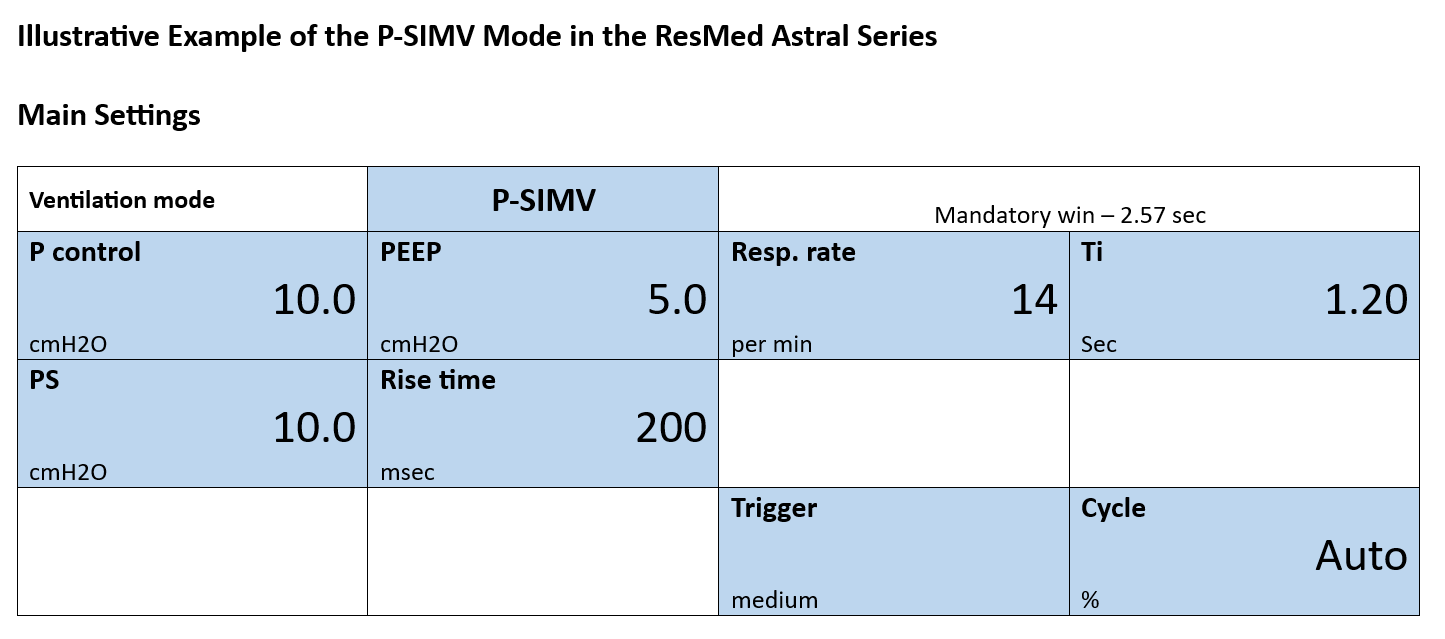 Illustrative Example of the P-SIMV Mode in the ResMed Astral Series

Main Settings

| Ventilation mode | P-SIMV | Mandatory win – 2.57 sec | |
|---|---|---|---|
| P control 10.0 cmH2O | PEEP 5.0 cmH2O | Resp. rate 14 per min | Ti 1.20 Sec |
| PS 10.0 cmH2O | Rise time 200 msec | | |
| | | Trigger medium | Cycle Auto % |